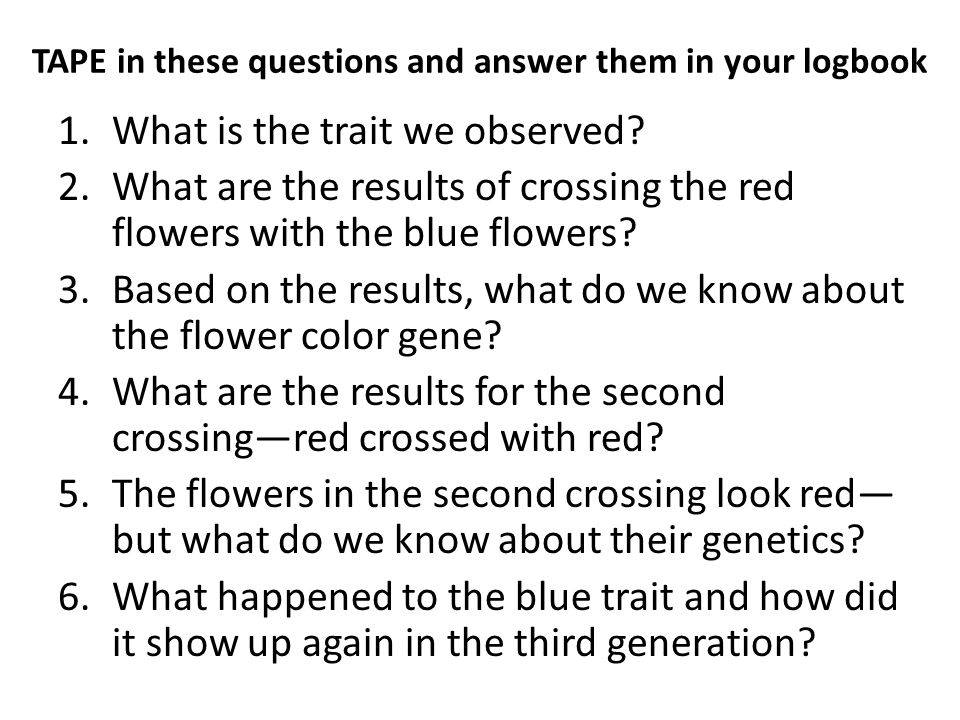 TAPE in these questions and answer them in your logbook

1. What is the trait we observed?
2. What are the results of crossing the red flowers with the blue flowers?
3. Based on the results, what do we know about the flower color gene?
4. What are the results for the second crossing—red crossed with red?
5. The flowers in the second crossing look red—but what do we know about their genetics?
6. What happened to the blue trait and how did it show up again in the third generation?